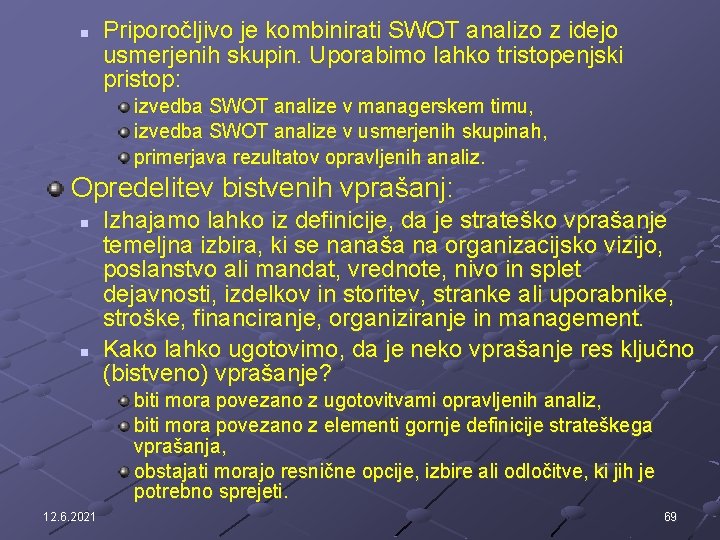 Priporočljivo je kombinirati SWOT analizo z idejo usmerjenih skupin. Uporabimo lahko tristopenjski pristop:

izvedba SWOT analize v managerskem timu,

izvedba SWOT analize v usmerjenih skupinah,

primerjava rezultatov opravljenih analiz.

Opredelitev bistvenih vprašanj:

Izhajamo lahko iz definicije, da je strateško vprašanje temeljna izbira, ki se nanaša na organizacijsko vizijo, poslanstvo ali mandat, vrednote, nivo in splet dejavnosti, izdelkov in storitev, stranke ali uporabnike, stroške, financiranje, organiziranje in management.

Kako lahko ugotovimo, da je neko vprašanje res ključno (bistveno) vprašanje?

biti mora povezano z ugotovitvami opravljenih analiz,

biti mora povezano z elementi gornje definicije strateškega vprašanja,

obstajati morajo resnične opcije, izbire ali odločitve, ki jih je potrebno sprejeti.

12.6.2021

69